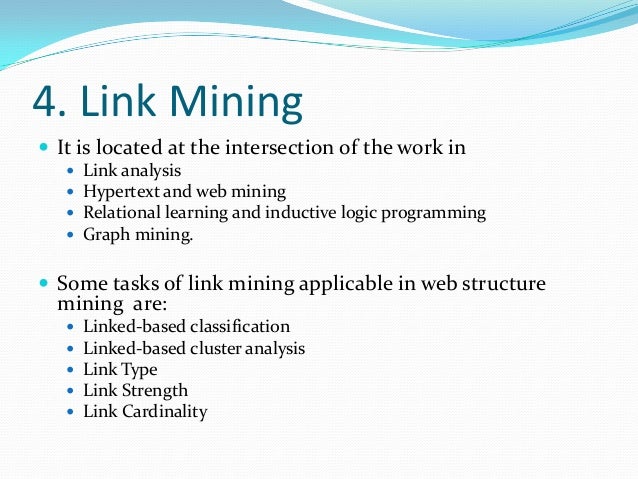 4. Link Mining

- It is located at the intersection of the work in
  - Link analysis
  - Hypertext and web mining
  - Relational learning and inductive logic programming
  - Graph mining.

- Some tasks of link mining applicable in web structure mining are:
  - Linked-based classification
  - Linked-based cluster analysis
  - Link Type
  - Link Strength
  - Link Cardinality